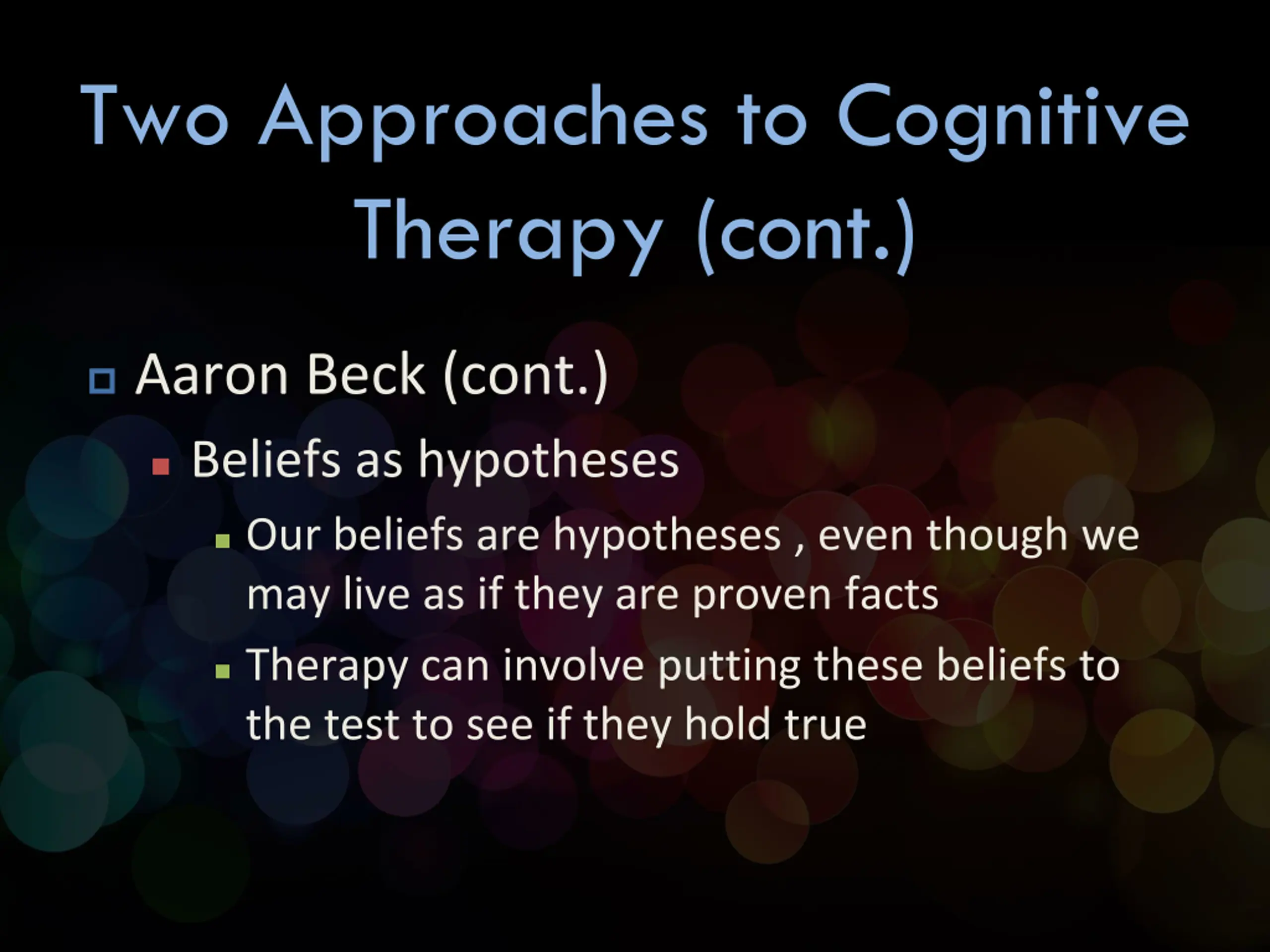 Two Approaches to Cognitive Therapy (cont.)

Aaron Beck (cont.)

Beliefs as hypotheses

Our beliefs are hypotheses , even though we may live as if they are proven facts

Therapy can involve putting these beliefs to the test to see if they hold true